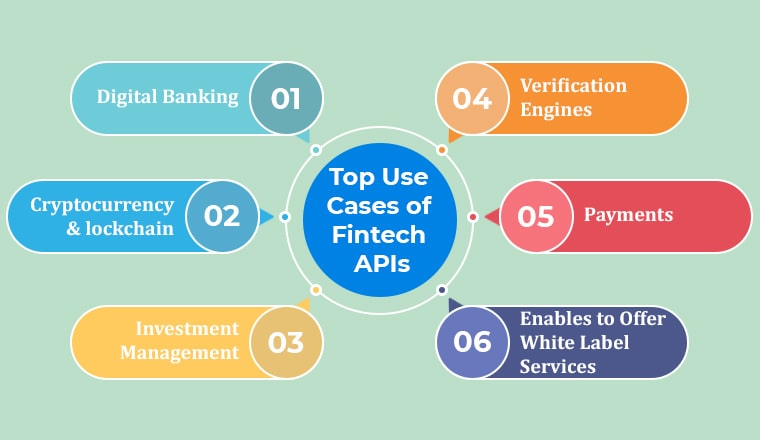 Top Use Cases of Fintech APIs

Digital Banking 01

Cryptocurrency & lockchain 02

Investment Management 03

04 Verification Engines

05 Payments

06 Enables to Offer White Label Services